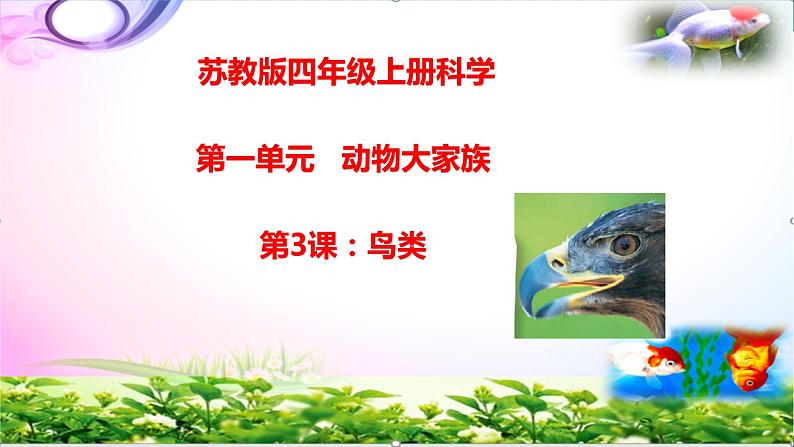 苏教版四年级上册科学

第一单元　动物大家族

第3课：鸟类